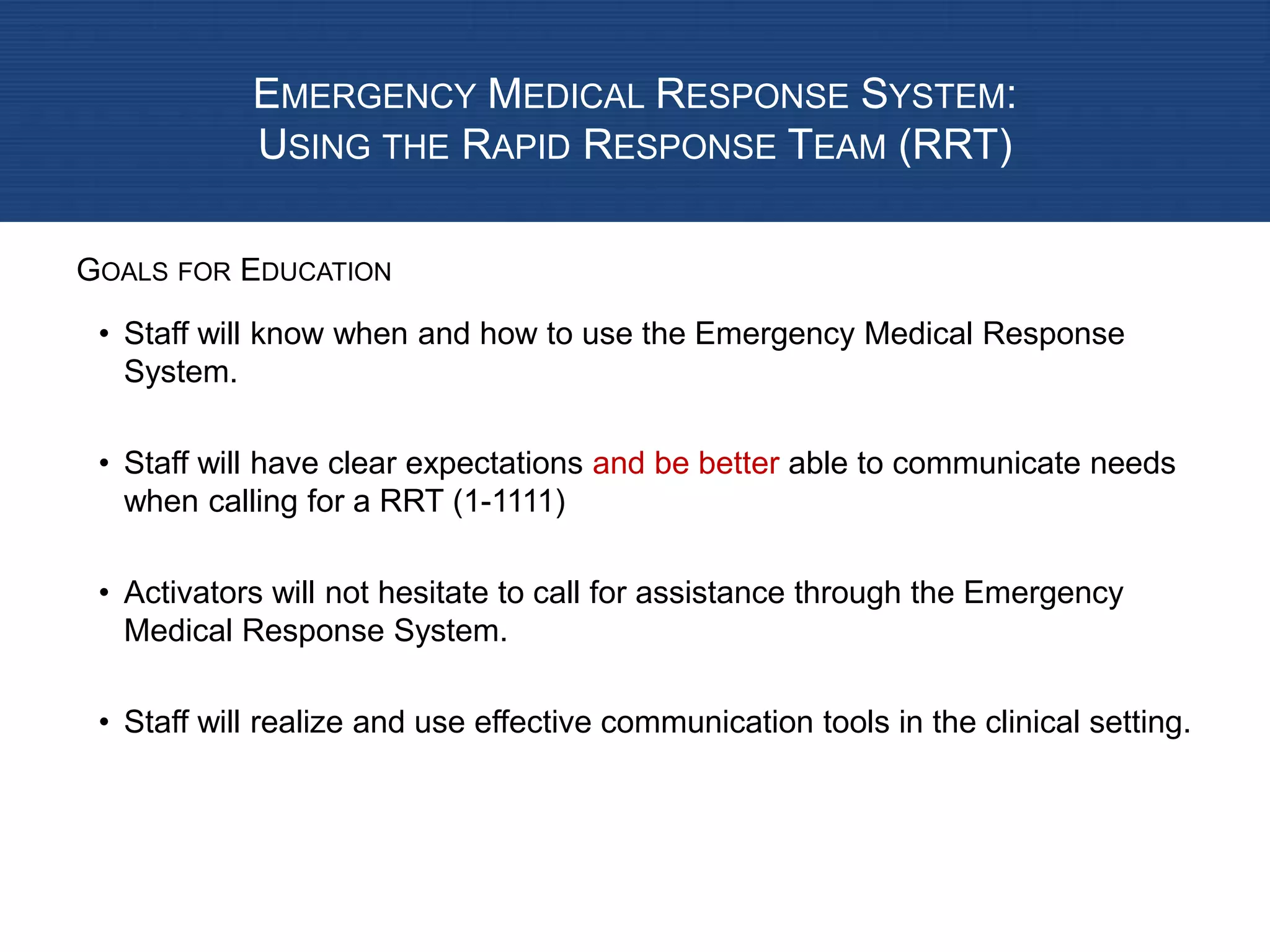 EMERGENCY MEDICAL RESPONSE SYSTEM:
USING THE RAPID RESPONSE TEAM (RRT)

GOALS FOR EDUCATION

• Staff will know when and how to use the Emergency Medical Response System.

• Staff will have clear expectations and be better able to communicate needs when calling for a RRT (1-1111)

• Activators will not hesitate to call for assistance through the Emergency Medical Response System.

• Staff will realize and use effective communication tools in the clinical setting.